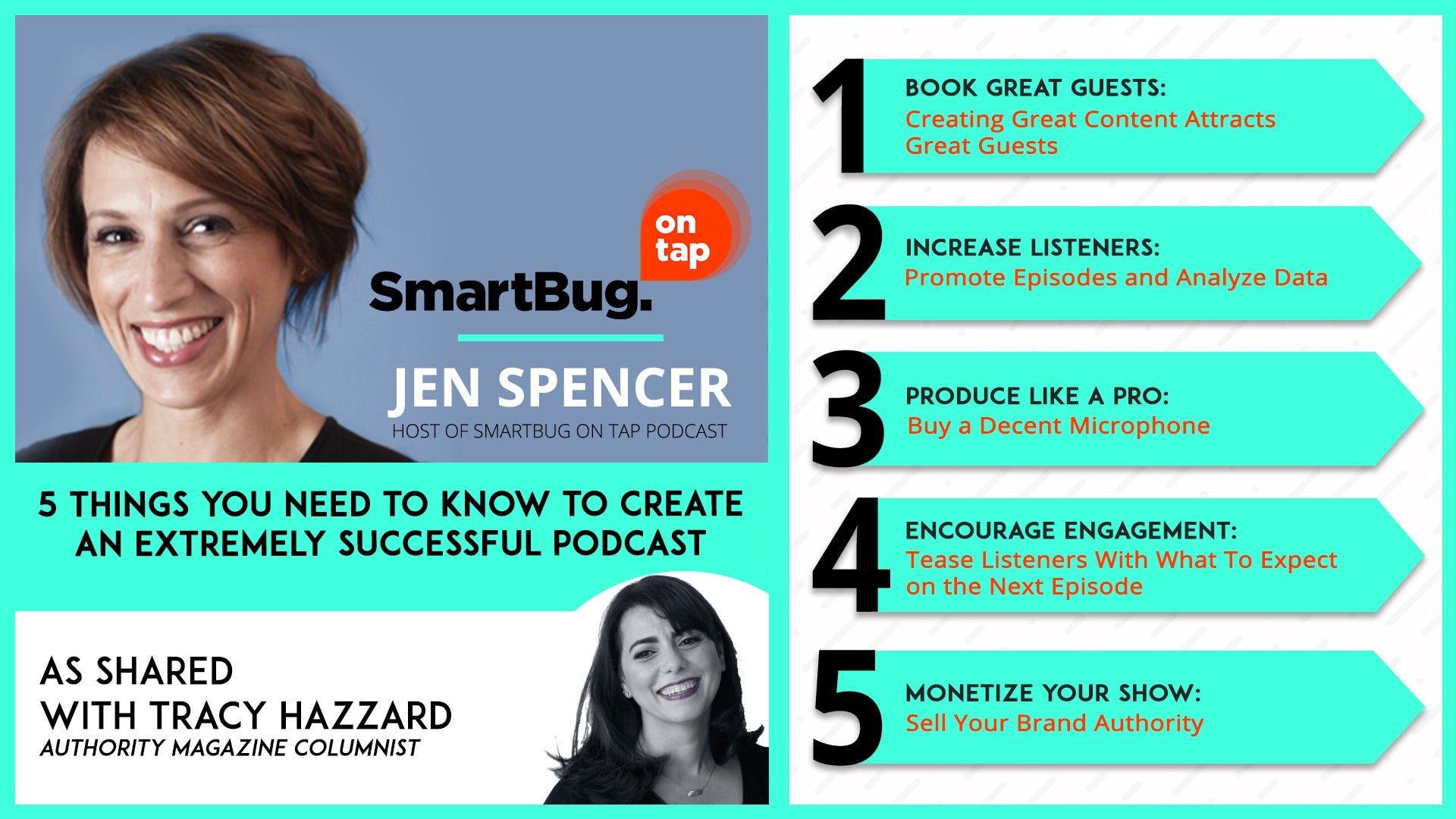 on tap

SmartBug.

JEN SPENCER
HOST OF SMARTBUG ON TAP PODCAST

5 THINGS YOU NEED TO KNOW TO CREATE AN EXTREMELY SUCCESSFUL PODCAST

AS SHARED WITH TRACY HAZZARD
AUTHORITY MAGAZINE COLUMNIST

1 BOOK GREAT GUESTS:
Creating Great Content Attracts Great Guests

2 INCREASE LISTENERS:
Promote Episodes and Analyze Data

3 PRODUCE LIKE A PRO:
Buy a Decent Microphone

4 ENCOURAGE ENGAGEMENT:
Tease Listeners With What To Expect on the Next Episode

5 MONETIZE YOUR SHOW:
Sell Your Brand Authority